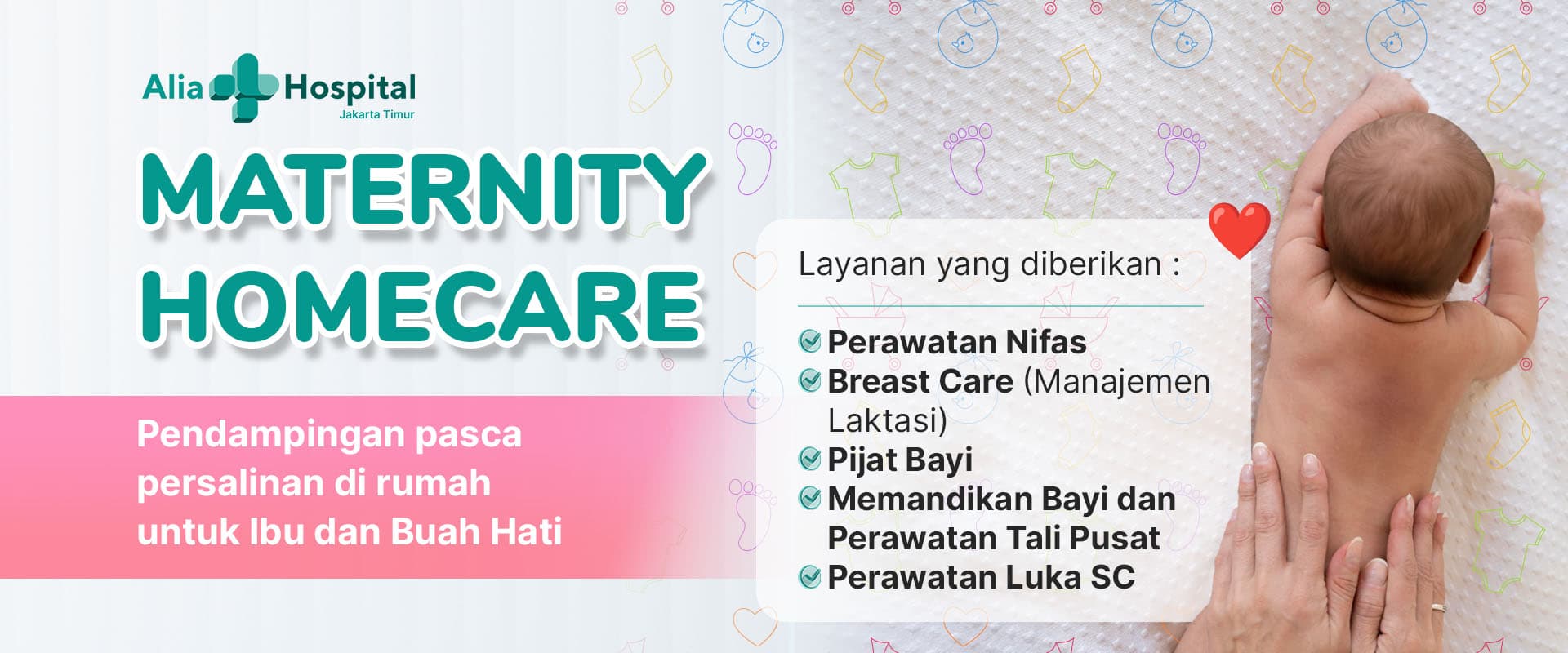 Alia Hospital
Jakarta Timur

MATERNITY HOMECARE

Pendampingan pasca persalinan di rumah untuk Ibu dan Buah Hati

Layanan yang diberikan :

Perawatan Nifas
Breast Care (Manajemen Laktasi)
Pijat Bayi
Memandikan Bayi dan Perawatan Tali Pusat
Perawatan Luka SC